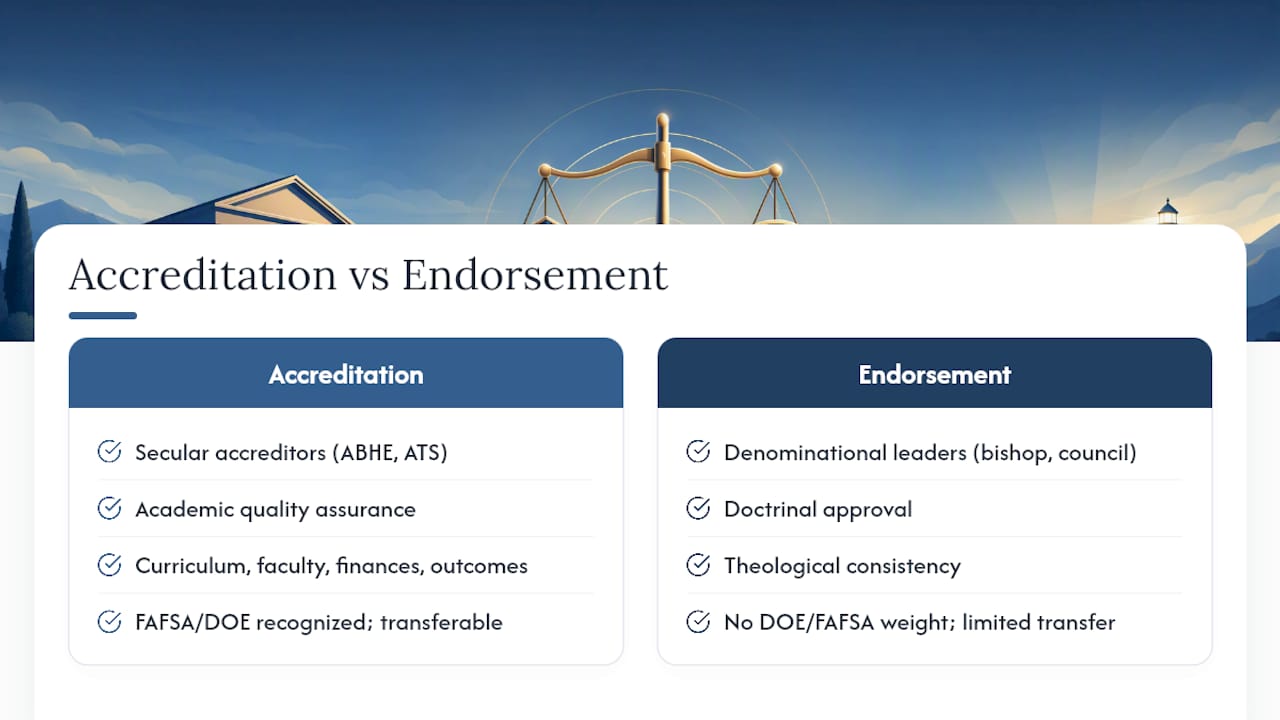 Accreditation vs Endorsement

Accreditation

Secular accreditors (ABHE, ATS)

Academic quality assurance

Curriculum, faculty, finances, outcomes

FAFSA/DOE recognized; transferable

Endorsement

Denominational leaders (bishop, council)

Doctrinal approval

Theological consistency

No DOE/FAFSA weight; limited transfer